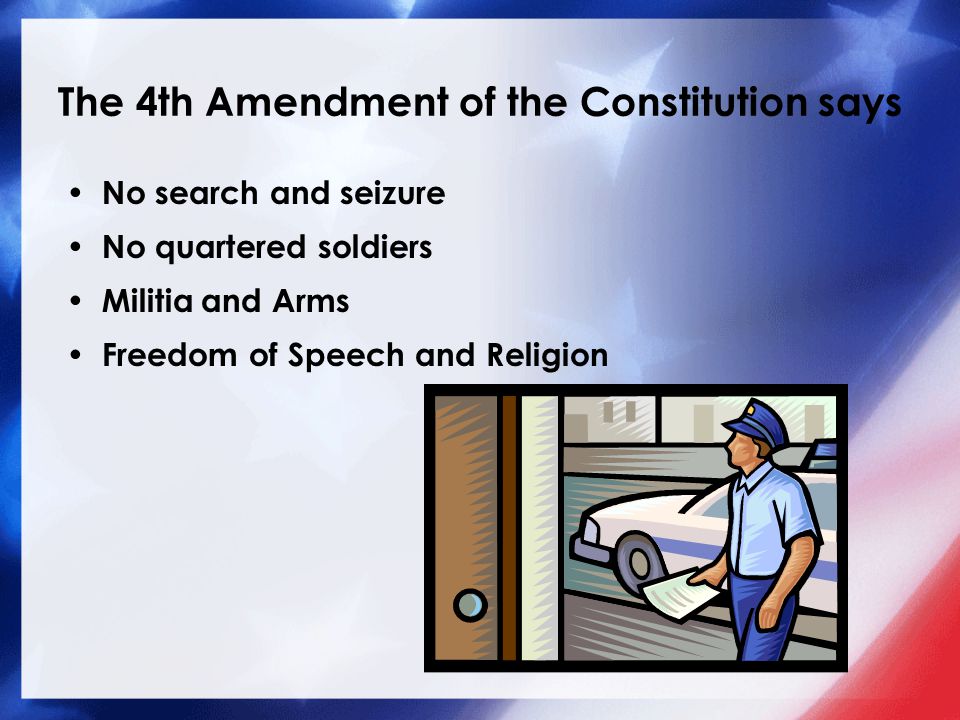 The 4th Amendment of the Constitution says

• No search and seizure
• No quartered soldiers
• Militia and Arms
• Freedom of Speech and Religion